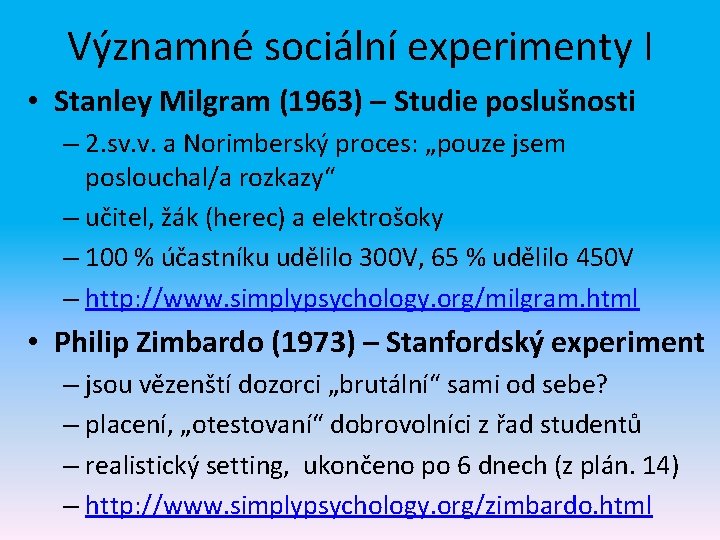 Významné sociální experimenty I

• Stanley Milgram (1963) – Studie poslušnosti
– 2.sv.v. a Norimberský proces: „pouze jsem poslouchal/a rozkazy“
– učitel, žák (herec) a elektrošoky
– 100 % účastníku udělilo 300V, 65 % udělilo 450V
– http://www.simplypsychology.org/milgram.html

• Philip Zimbardo (1973) – Stanfordský experiment
– jsou vězenští dozorci „brutální“ sami od sebe?
– placení, „otestovaní“ dobrovolníci z řad studentů
– realistický setting, ukončeno po 6 dnech (z plán. 14)
– http://www.simplypsychology.org/zimbardo.html